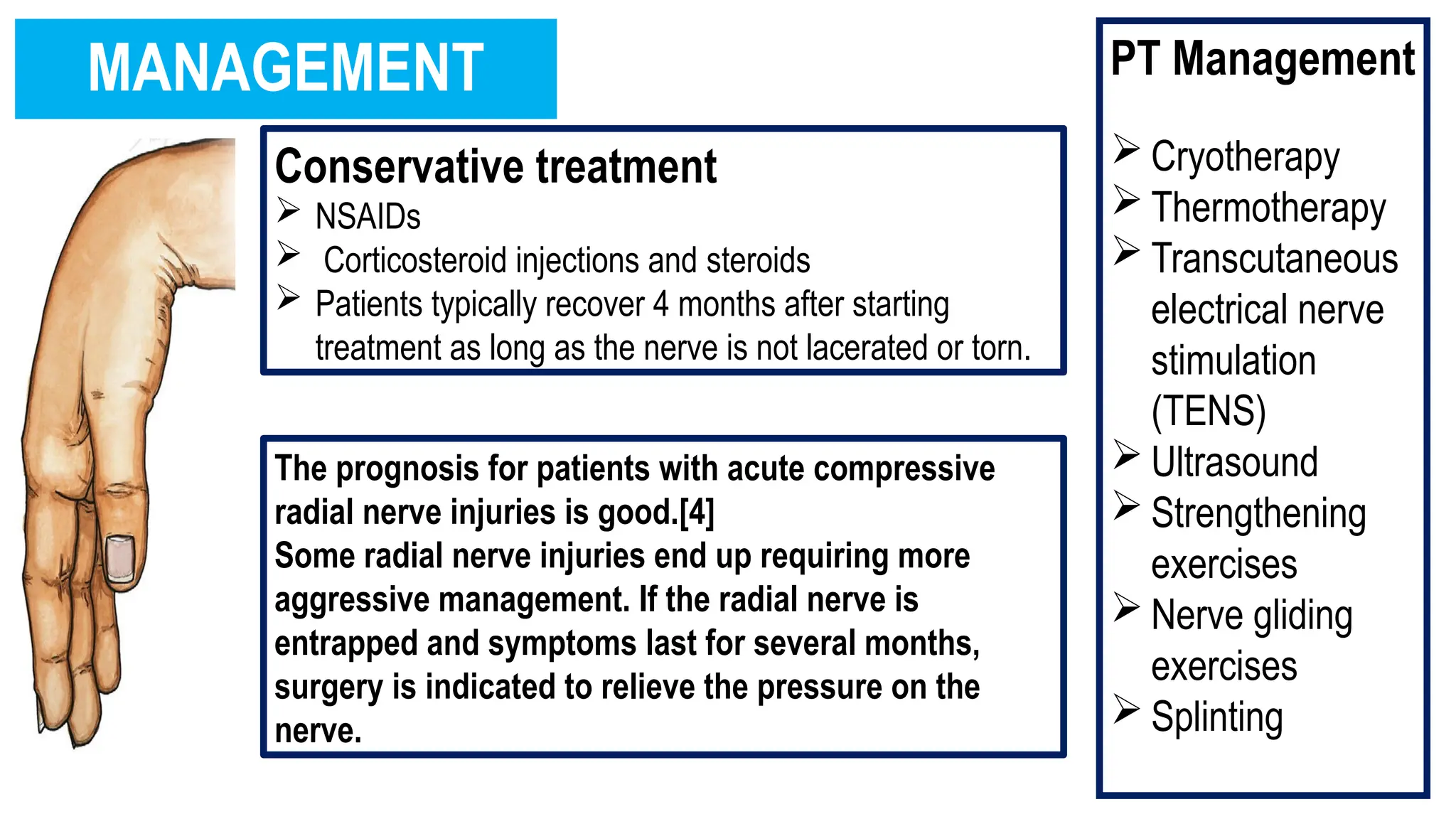 MANAGEMENT

Conservative treatment
➢ NSAIDs
➢ Corticosteroid injections and steroids
➢ Patients typically recover 4 months after starting treatment as long as the nerve is not lacerated or torn.

The prognosis for patients with acute compressive radial nerve injuries is good.[4]
Some radial nerve injuries end up requiring more aggressive management. If the radial nerve is entrapped and symptoms last for several months, surgery is indicated to relieve the pressure on the nerve.

PT Management

➢ Cryotherapy
➢ Thermotherapy
➢ Transcutaneous electrical nerve stimulation (TENS)
➢ Ultrasound
➢ Strengthening exercises
➢ Nerve gliding exercises
➢ Splinting